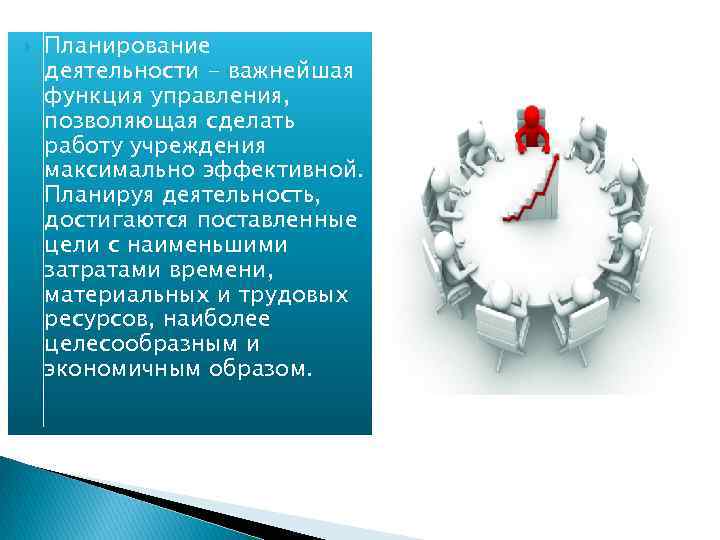 Планирование деятельности – важнейшая функция управления, позволяющая сделать работу учреждения максимально эффективной. Планируя деятельность, достигаются поставленные цели с наименьшими затратами времени, материальных и трудовых ресурсов, наиболее целесообразным и экономичным образом.